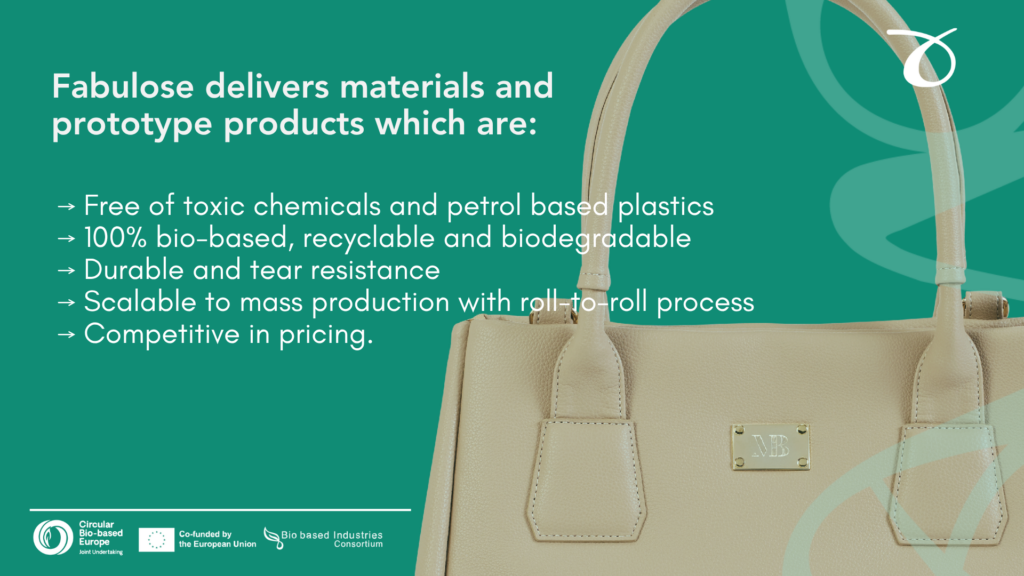 Fabulose delivers materials and prototype products which are:

→ Free of toxic chemicals and petrol based plastics
→ 100% bio-based, recyclable and biodegradable
→ Durable and tear resistance
→ Scalable to mass production with roll-to-roll process
→ Competitive in pricing.

MB

Circular Bio-based Europe Joint Undertaking

Co-funded by the European Union

Bio based Industries Consortium